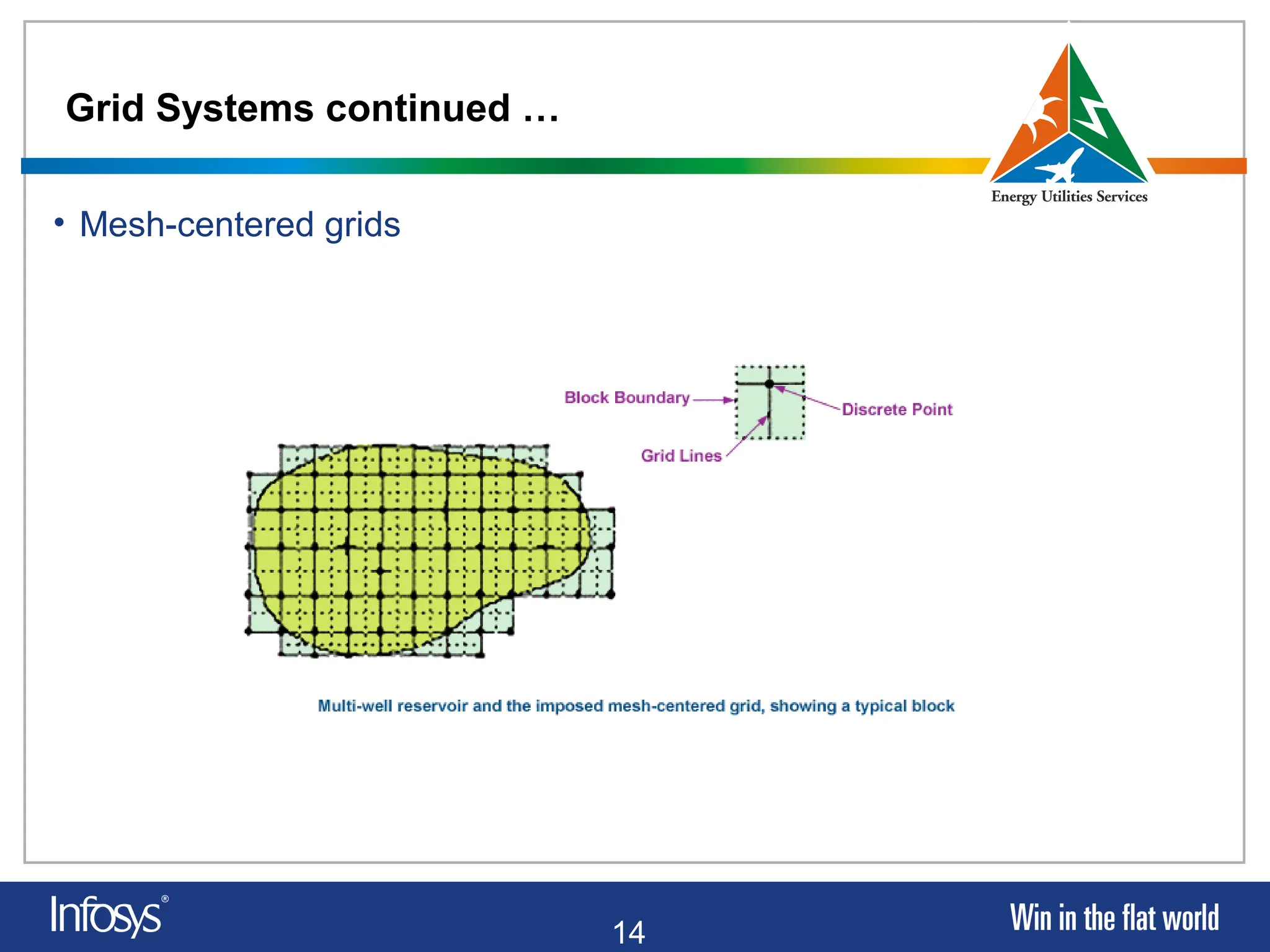 Grid Systems continued …

Energy Utilities Services

• Mesh-centered grids

Block Boundary

Discrete Point

Grid Lines

Multi-well reservoir and the imposed mesh-centered grid, showing a typical block

Infosys®

14

Win in the flat world